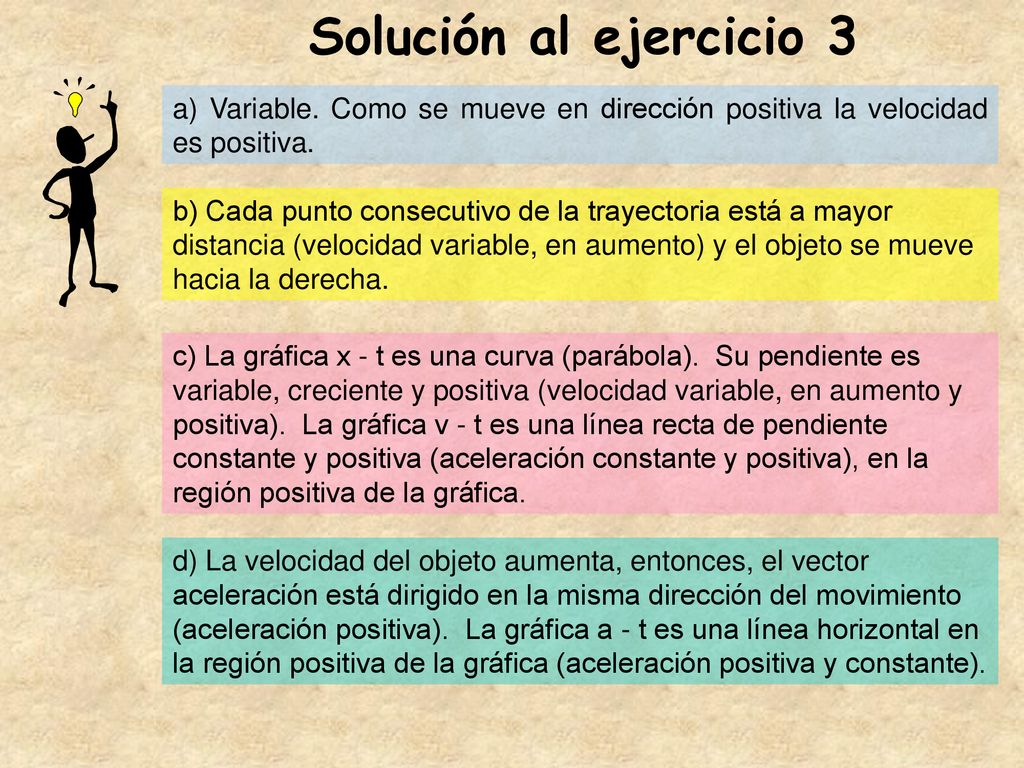 Solución al ejercicio 3

a) Variable. Como se mueve en dirección positiva la velocidad es positiva.

b) Cada punto consecutivo de la trayectoria está a mayor distancia (velocidad variable, en aumento) y el objeto se mueve hacia la derecha.

c) La gráfica x - t es una curva (parábola). Su pendiente es variable, creciente y positiva (velocidad variable, en aumento y positiva). La gráfica v - t es una línea recta de pendiente constante y positiva (aceleración constante y positiva), en la región positiva de la gráfica.

d) La velocidad del objeto aumenta, entonces, el vector aceleración está dirigido en la misma dirección del movimiento (aceleración positiva). La gráfica a - t es una línea horizontal en la región positiva de la gráfica (aceleración positiva y constante).